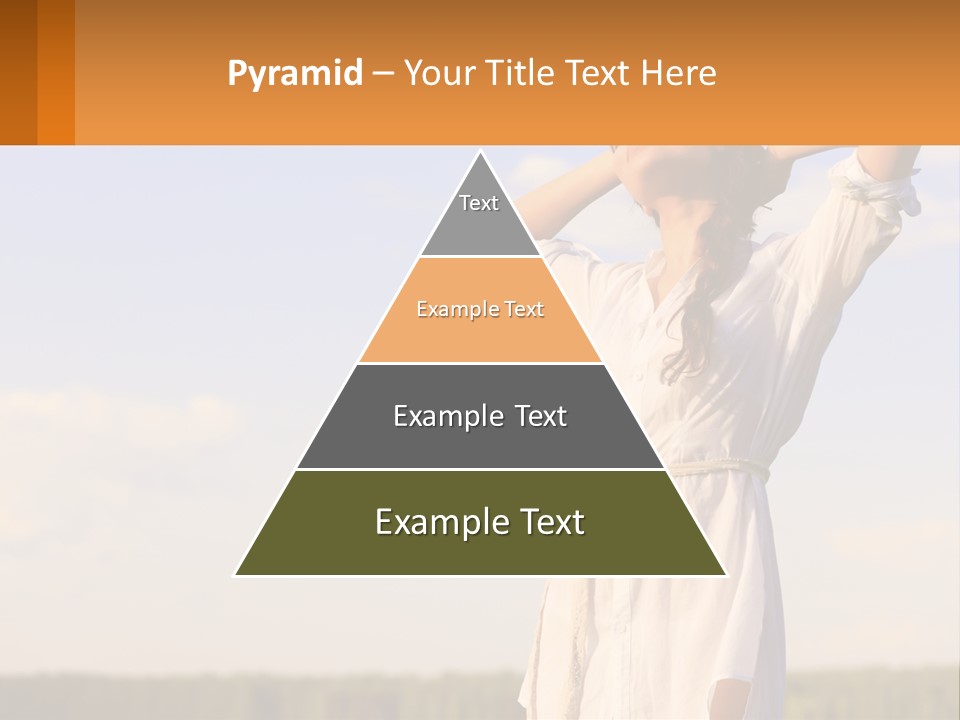 Pyramid – Your Title Text Here

Text

Example Text

Example Text

Example Text